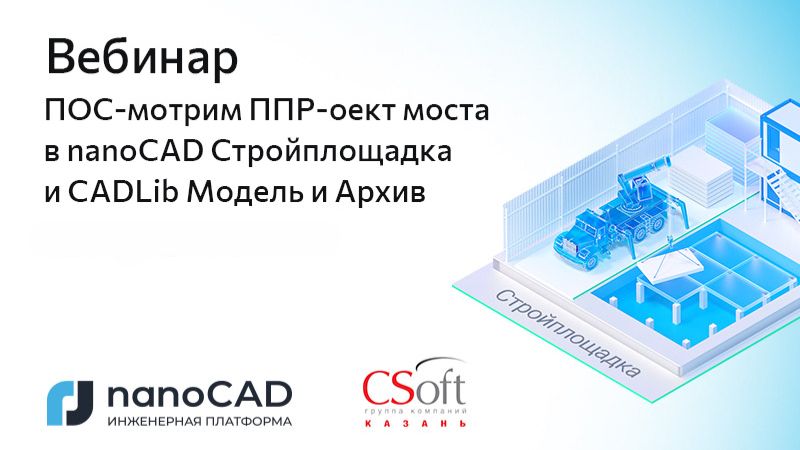 Вебинар

ПОС-мотрим ППР-оект моста в nanoCAD Стройплощадка и CADLib Модель и Архив

Стройплощадка

nanoCAD
ИНЖЕНЕРНАЯ ПЛАТФОРМА

CSoft
группа компаний
КАЗАНЬ